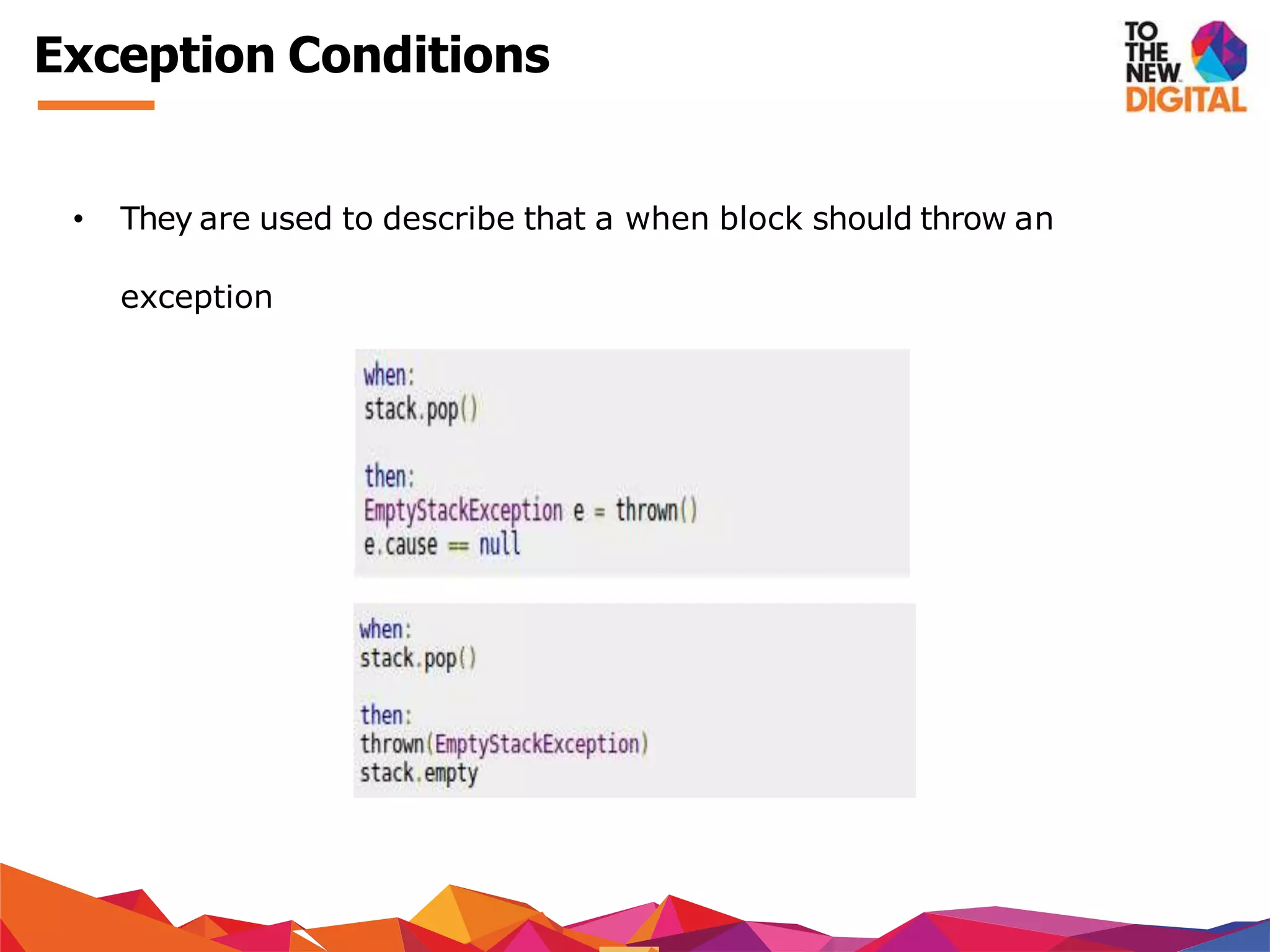 Exception Conditions

TO THE NEW DIGITAL

• They are used to describe that a when block should throw an exception

when:
stack.pop()

then:
EmptyStackException e = thrown()
e.cause == null

when:
stack.pop()

then:
thrown(EmptyStackException)
stack.empty